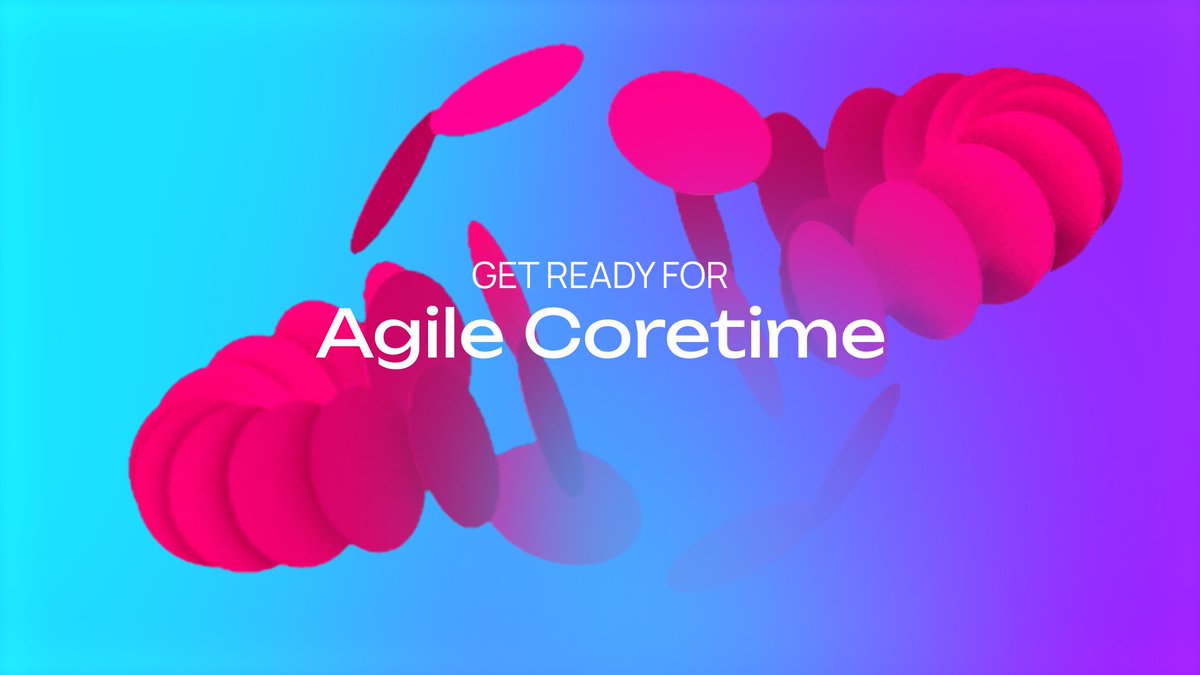 GET READY FOR
Agile Coretime